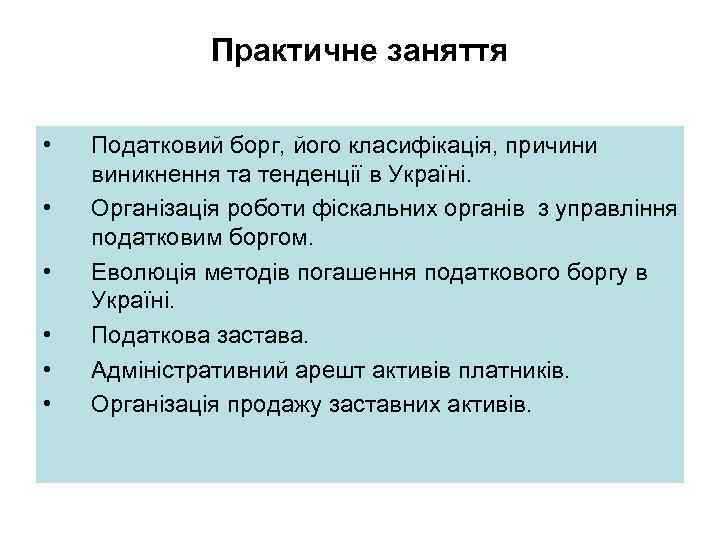 Практичне заняття

• Податковий борг, його класифікація, причини виникнення та тенденції в Україні.
• Організація роботи фіскальних органів з управління податковим боргом.
• Еволюція методів погашення податкового боргу в Україні.
• Податкова застава.
• Адміністративний арешт активів платників.
• Організація продажу заставних активів.